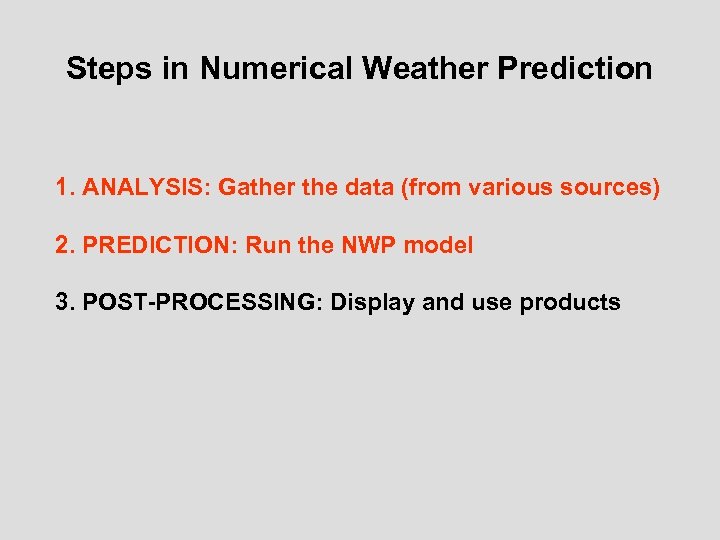 Steps in Numerical Weather Prediction

1. ANALYSIS: Gather the data (from various sources)

2. PREDICTION: Run the NWP model

3. POST-PROCESSING: Display and use products